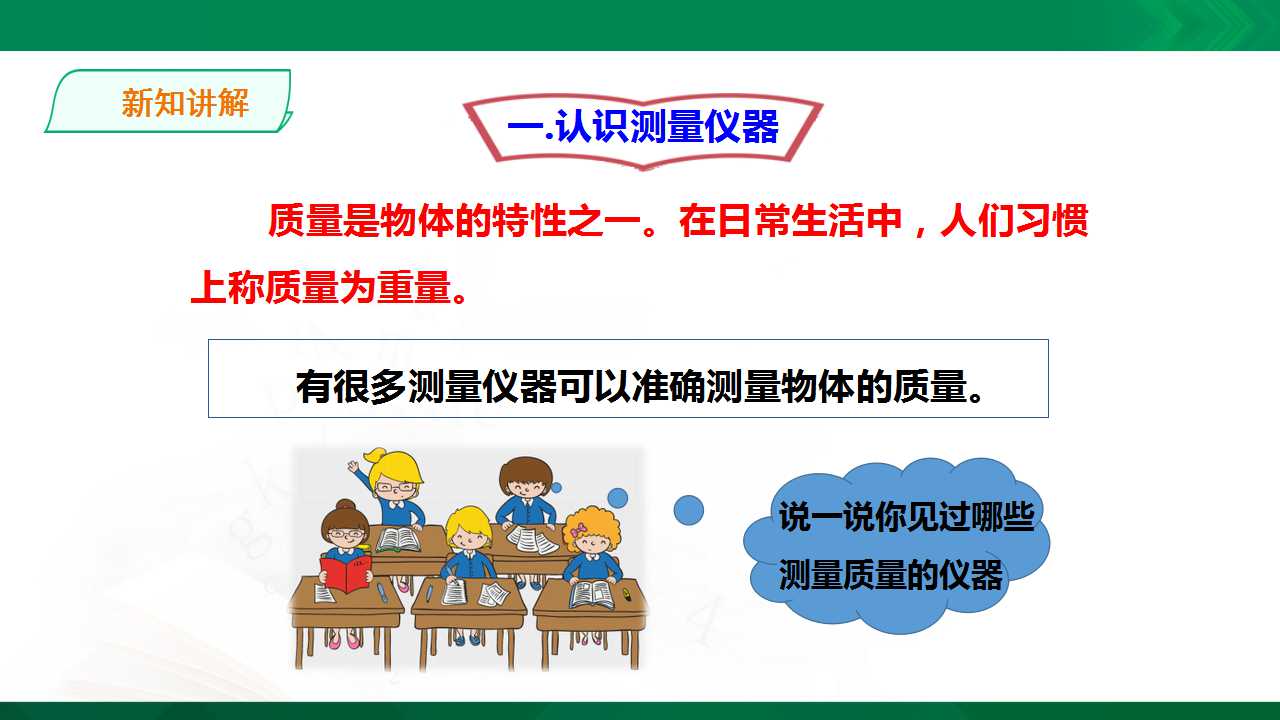 新知讲解

一.认识测量仪器

质量是物体的特性之一。在日常生活中，人们习惯上称质量为重量。

有很多测量仪器可以准确测量物体的质量。

说一说你见过哪些测量质量的仪器